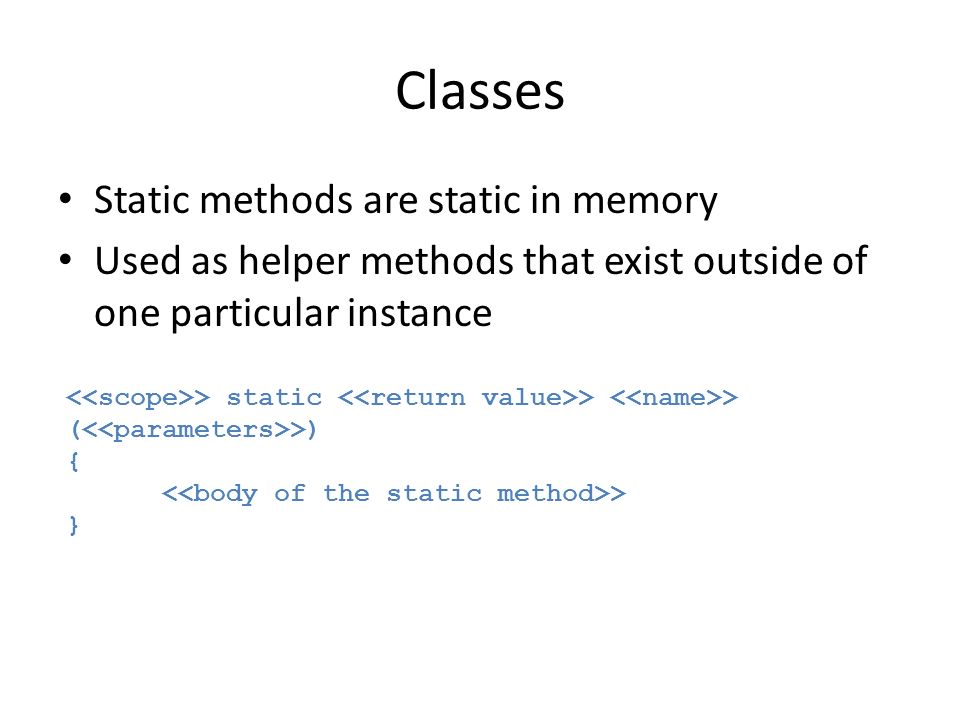 Classes

• Static methods are static in memory
• Used as helper methods that exist outside of one particular instance

<<scope>> static <<return value>> <<name>>
(<<parameters>>)
{
	<<body of the static method>>
}